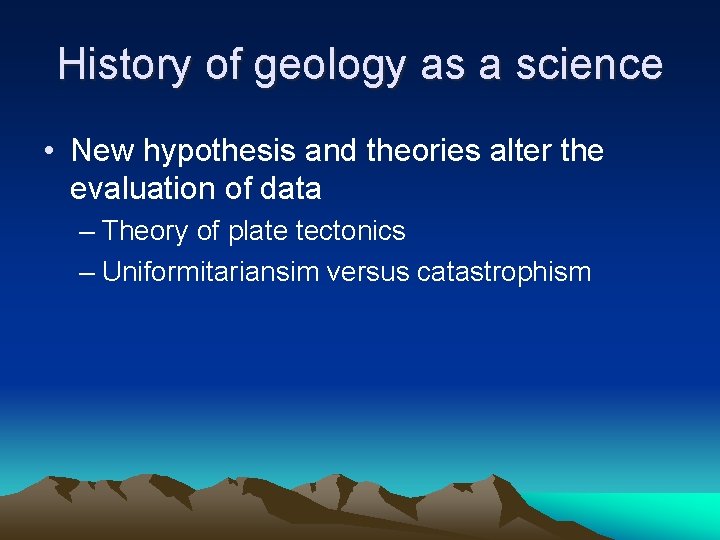 History of geology as a science

• New hypothesis and theories alter the evaluation of data
  – Theory of plate tectonics
  – Uniformitariansim versus catastrophism